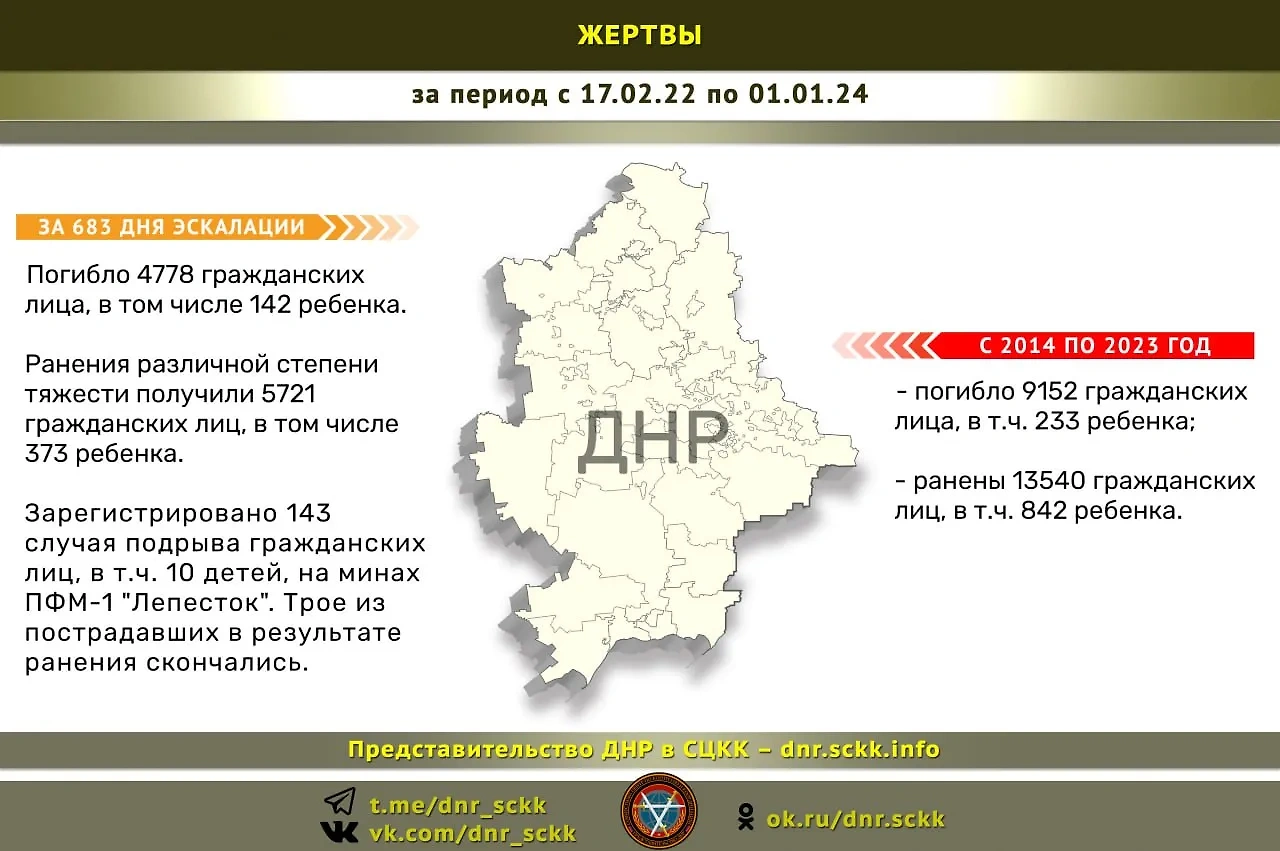 ЖЕРТВЫ

за период с 17.02.22 по 01.01.24

ЗА 683 ДНЯ ЭСКАЛАЦИИ

Погибло 4778 гражданских лица, в том числе 142 ребенка.

Ранения различной степени тяжести получили 5721 гражданских лиц, в том числе 373 ребенка.

Зарегистрировано 143 случая подрыва гражданских лиц, в т.ч. 10 детей, на минах ПФМ-1 "Лепесток". Трое из пострадавших в результате ранения скончались.

ДНР

С 2014 ПО 2023 ГОД

- погибло 9152 гражданских лица, в т.ч. 233 ребенка;

- ранены 13540 гражданских лиц, в т.ч. 842 ребенка.

Представительство ДНР в СЦКК – dnr.sckk.info

t.me/dnr_sckk
vk.com/dnr_sckk

ok.ru/dnr.sckk